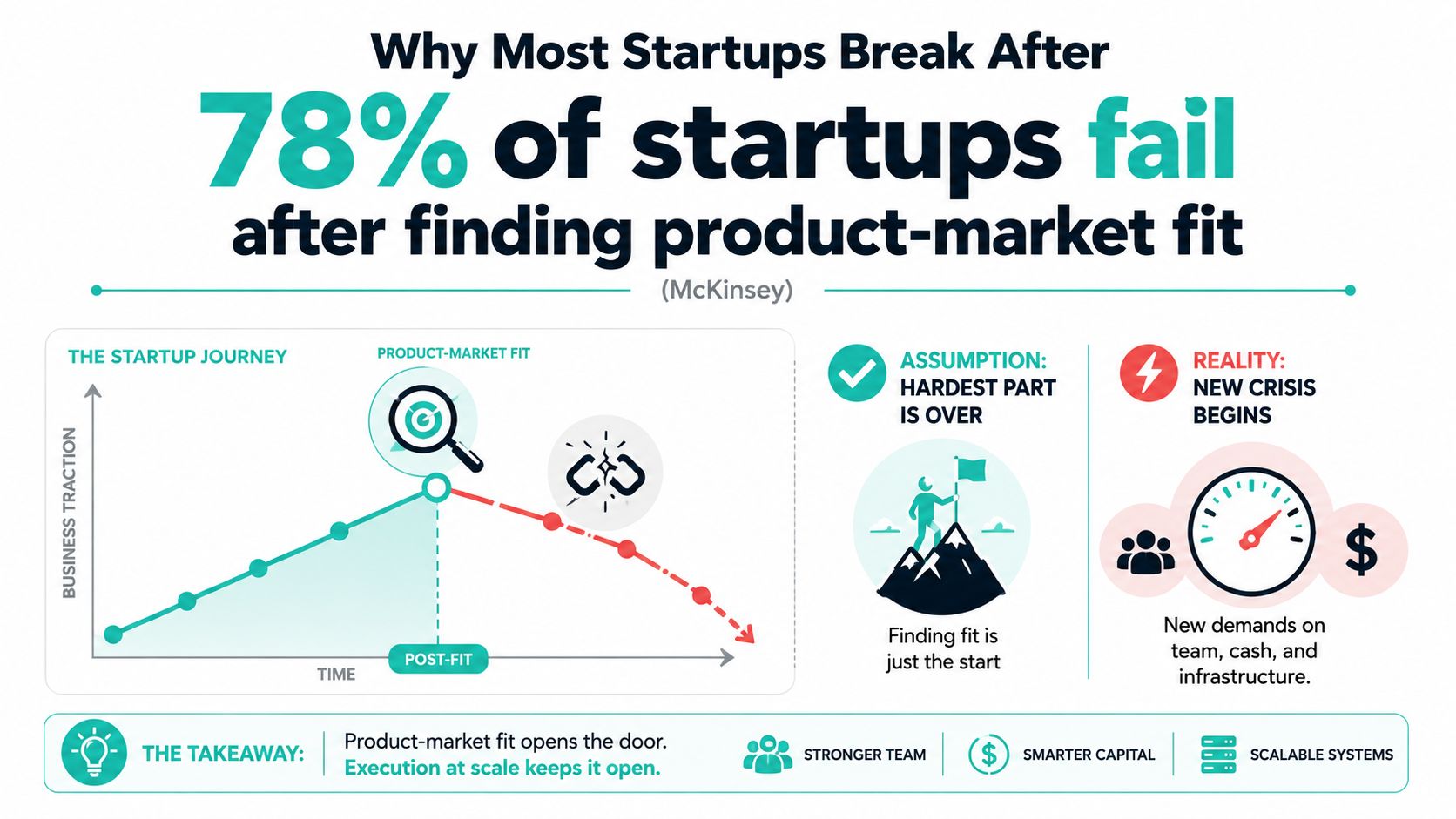 Why Most Startups Break After

78% of startups fail after finding product-market fit

(McKinsey)

THE STARTUP JOURNEY

PRODUCT-MARKET FIT

BUSINESS TRACTION

TIME

POST-FIT

ASSUMPTION: HARDEST PART IS OVER

Finding fit is just the start

REALITY: NEW CRISIS BEGINS

$

New demands on team, cash, and infrastructure.

THE TAKEAWAY:

Product-market fit opens the door. Execution at scale keeps it open.

STRONGER TEAM

$

SMARTER CAPITAL

SCALABLE SYSTEMS